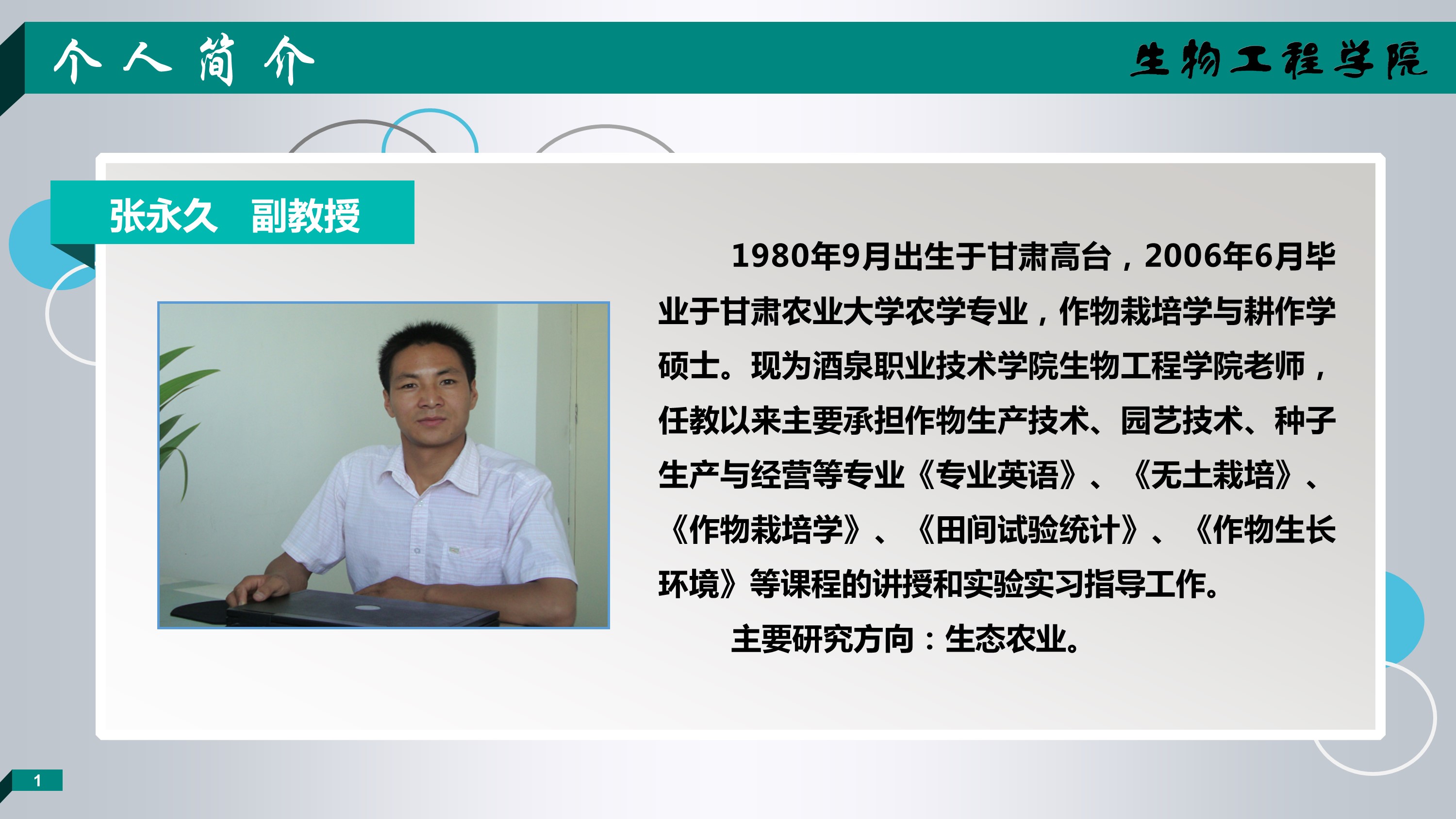 个人简介

生物工程学院

张永久　副教授

1980年9月出生于甘肃高台，2006年6月毕业于甘肃农业大学农学专业，作物栽培学与耕作学硕士。现为酒泉职业技术学院生物工程学院老师，任教以来主要承担作物生产技术、园艺技术、种子生产与经营等专业《专业英语》、《无土栽培》、《作物栽培学》、《田间试验统计》、《作物生长环境》等课程的讲授和实验实习指导工作。

主要研究方向：生态农业。

1